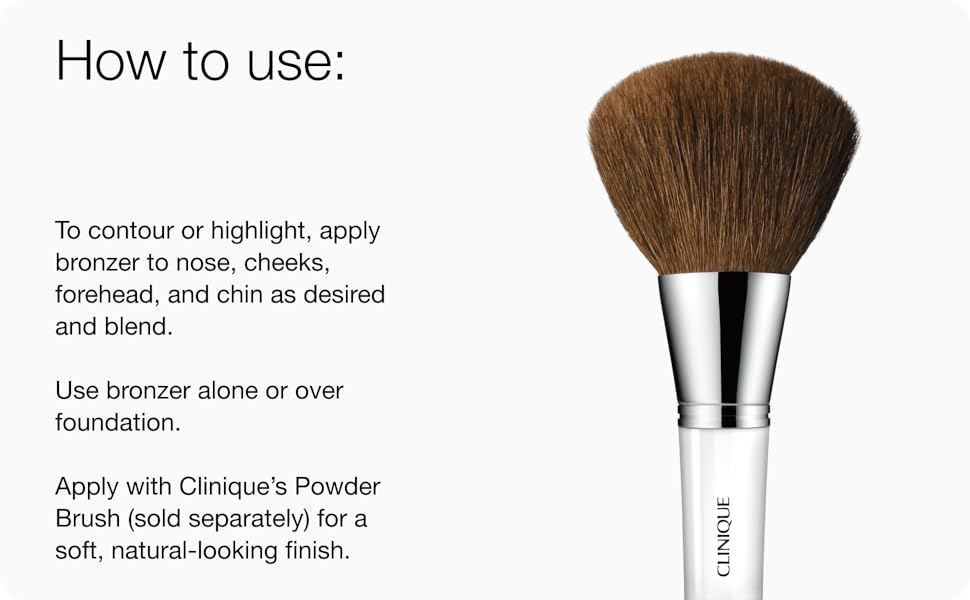 How to use:

To contour or highlight, apply bronzer to nose, cheeks, forehead, and chin as desired and blend.

Use bronzer alone or over foundation.

Apply with Clinique's Powder Brush (sold separately) for a soft, natural-looking finish.

CLINIQUE